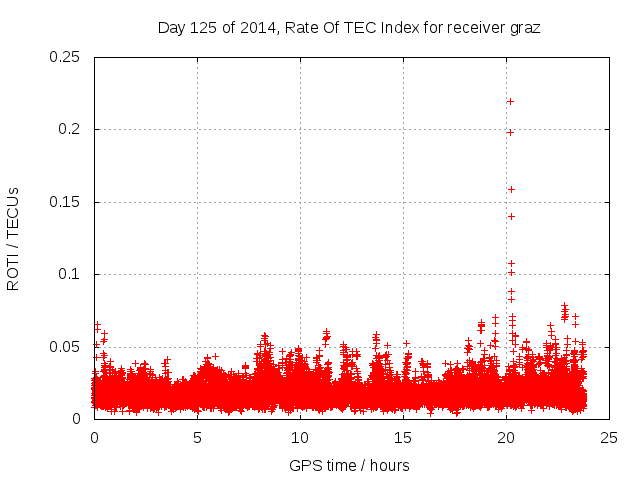 Day 125 of 2014, Rate Of TEC Index for receiver graz

ROTI / TECUs

0.25
0.2
0.15
0.1
0.05
0

0
5
10
15
20
25

GPS time / hours